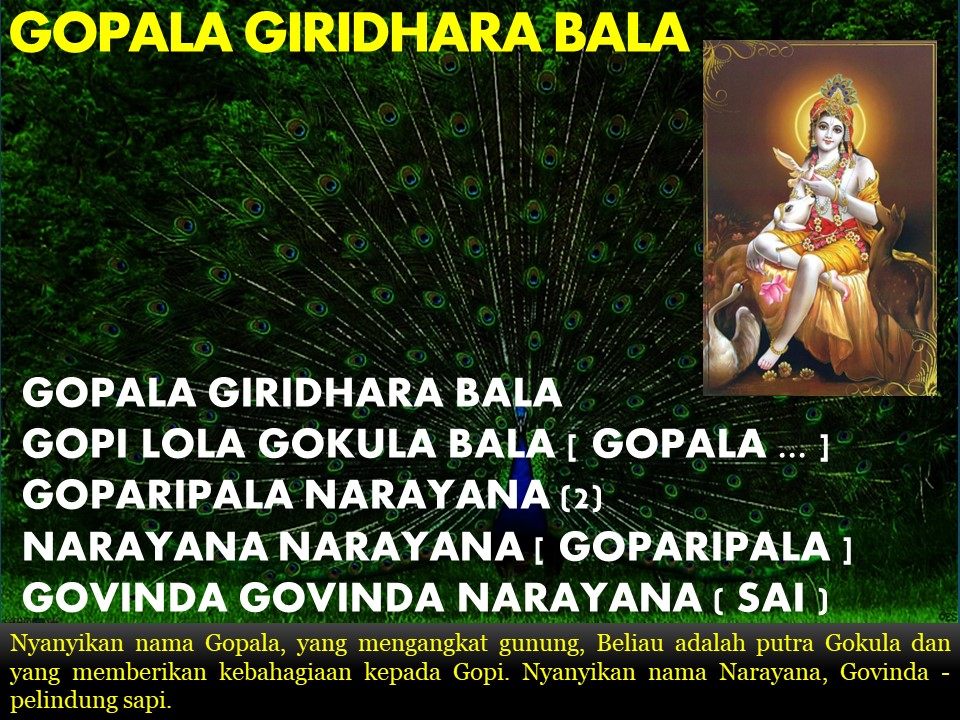 GOPALA GIRIDHARA BALA

GOPALA GIRIDHARA BALA
GOPI LOLA GOKULA BALA [ GOPALA ... ]
GOPARIPALA NARAYANA (2)
NARAYANA NARAYANA [ GOPARIPALA ]
GOVINDA GOVINDA NARAYANA ( SAI )

Nyanyikan nama Gopala, yang mengangkat gunung, Beliau adalah putra Gokula dan yang memberikan kebahagiaan kepada Gopi. Nyanyikan nama Narayana, Govinda - pelindung sapi.